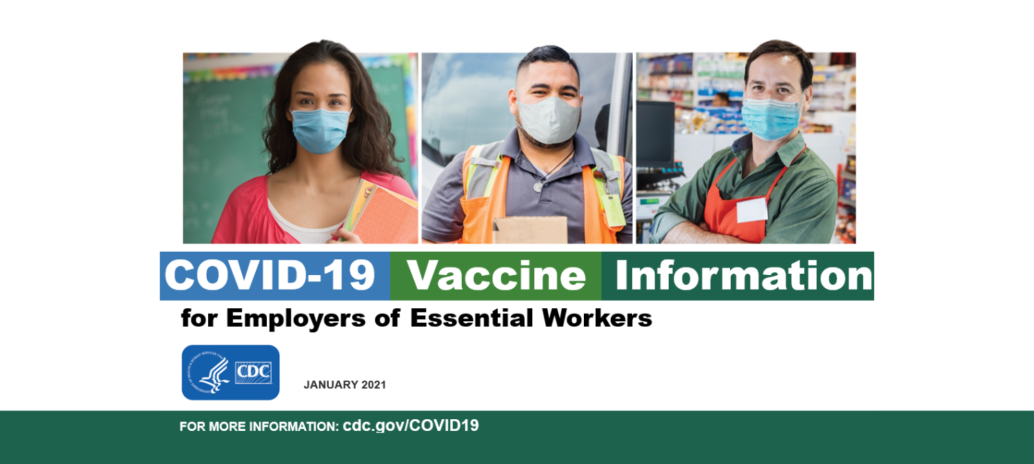 COVID-19 Vaccine Information
for Employers of Essential Workers

CDC

JANUARY 2021

FOR MORE INFORMATION: cdc.gov/COVID19